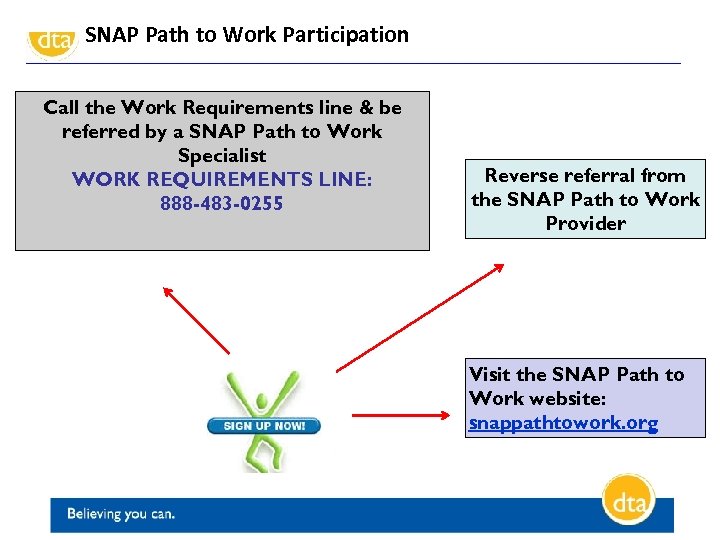 dta SNAP Path to Work Participation

Call the Work Requirements line & be referred by a SNAP Path to Work Specialist
WORK REQUIREMENTS LINE: 888-483-0255

Reverse referral from the SNAP Path to Work Provider

SIGN UP NOW!

Visit the SNAP Path to Work website: snappathtowork.org

Believing you can.

dta